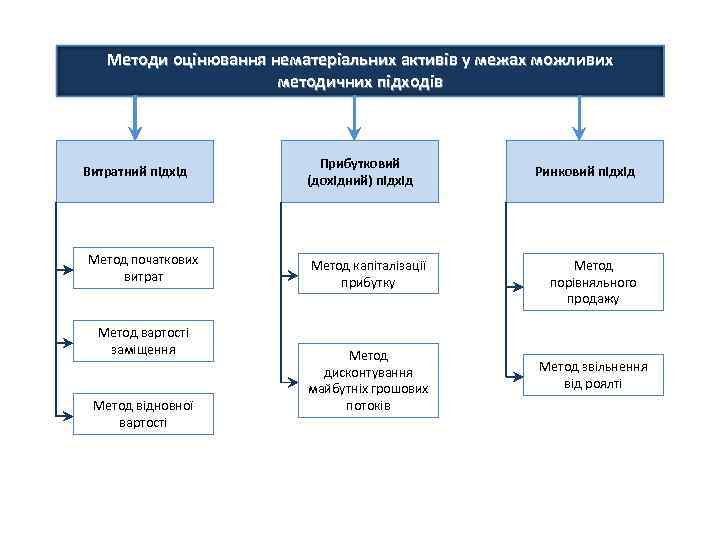 Методи оцінювання нематеріальних активів у межах можливих методичних підходів

Витратний підхід

Метод початкових витрат

Метод вартості заміщення

Метод відновної вартості

Прибутковий (дохідний) підхід

Метод капіталізації прибутку

Метод дисконтування майбутніх грошових потоків

Ринковий підхід

Метод порівняльного продажу

Метод звільнення від роялті